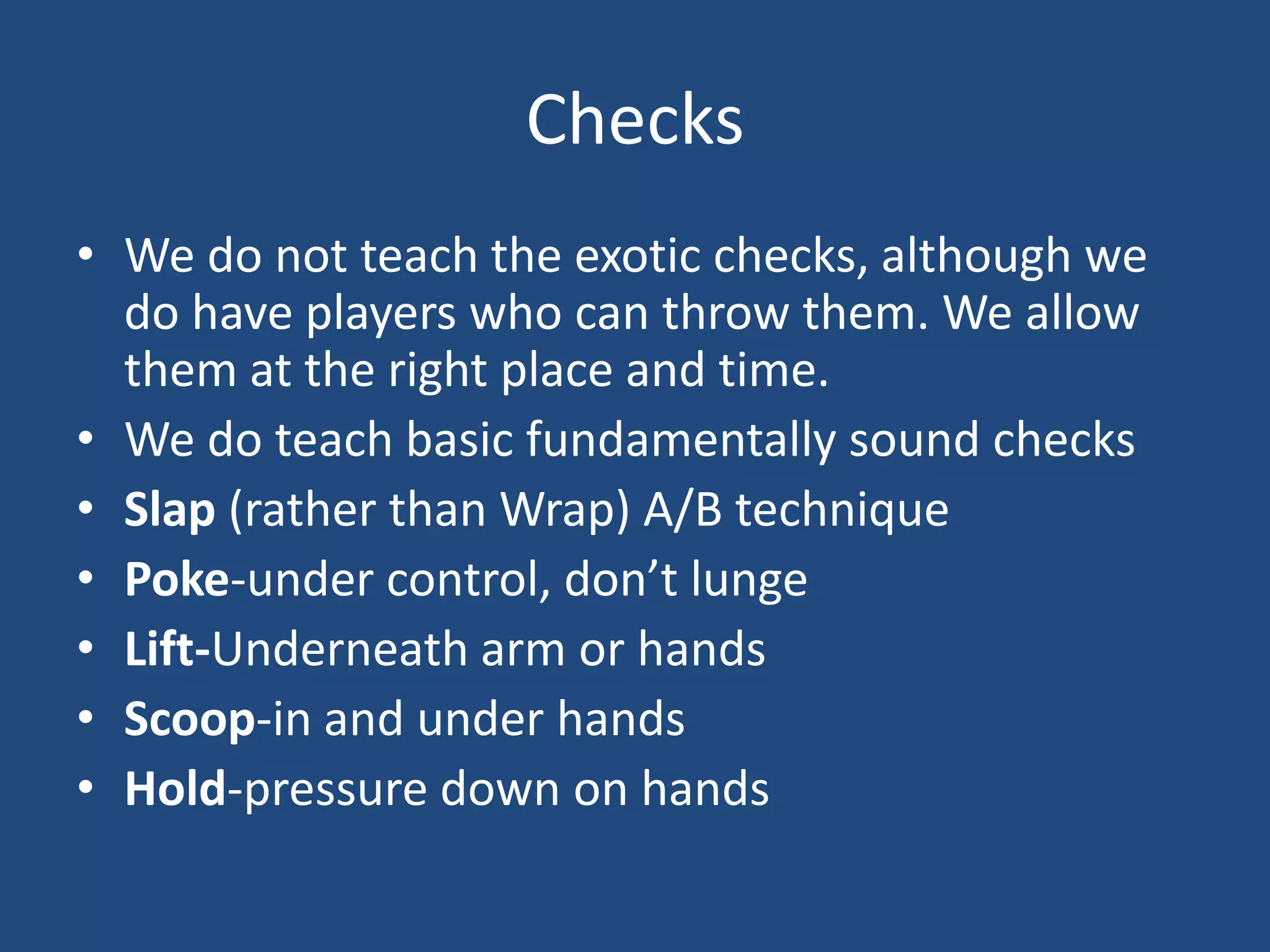 Checks

• We do not teach the exotic checks, although we do have players who can throw them. We allow them at the right place and time.
• We do teach basic fundamentally sound checks
• Slap (rather than Wrap) A/B technique
• Poke-under control, don’t lunge
• Lift-Underneath arm or hands
• Scoop-in and under hands
• Hold-pressure down on hands